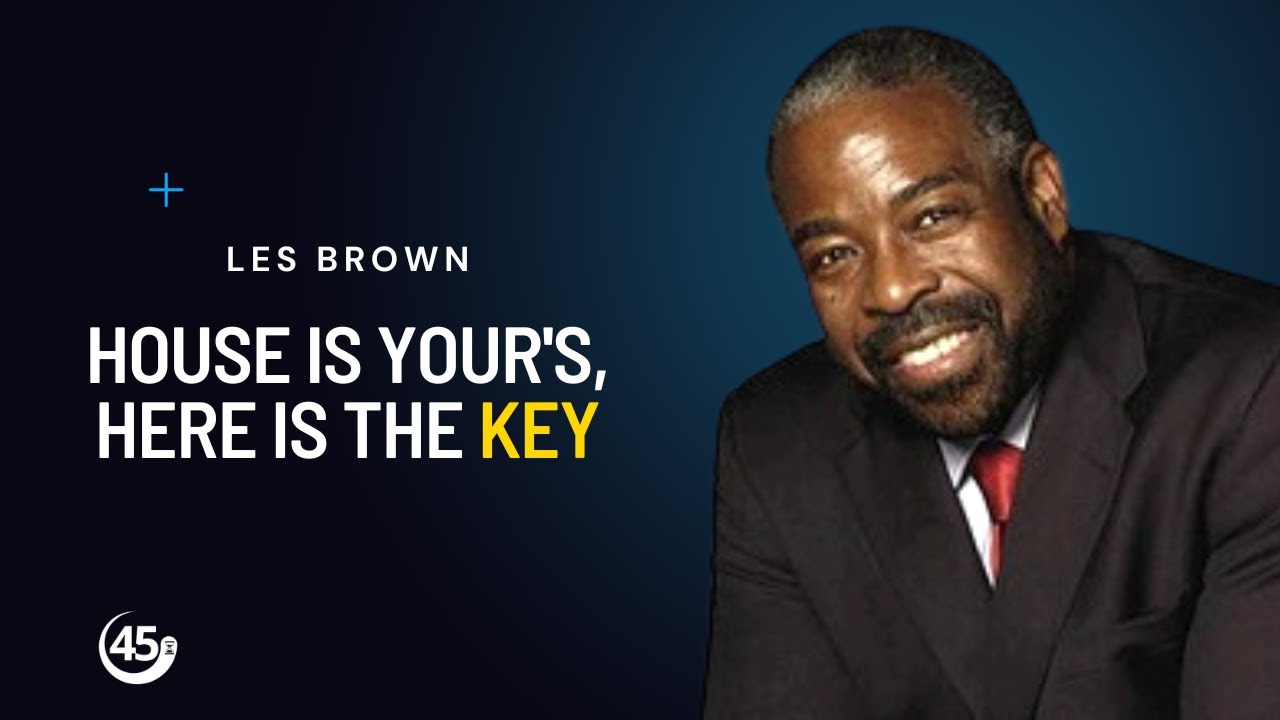 LES BROWN

HOUSE IS YOUR'S, HERE IS THE KEY

45